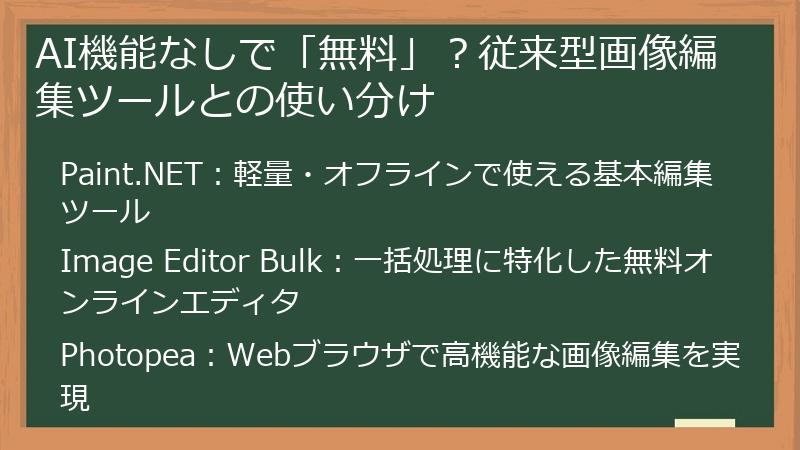 AI機能なしで「無料」？従来型画像編集ツールとの使い分け

Paint.NET：軽量・オフラインで使える基本編集ツール

Image Editor Bulk：一括処理に特化した無料オンラインエディタ

Photopea：Webブラウザで高機能な画像編集を実現